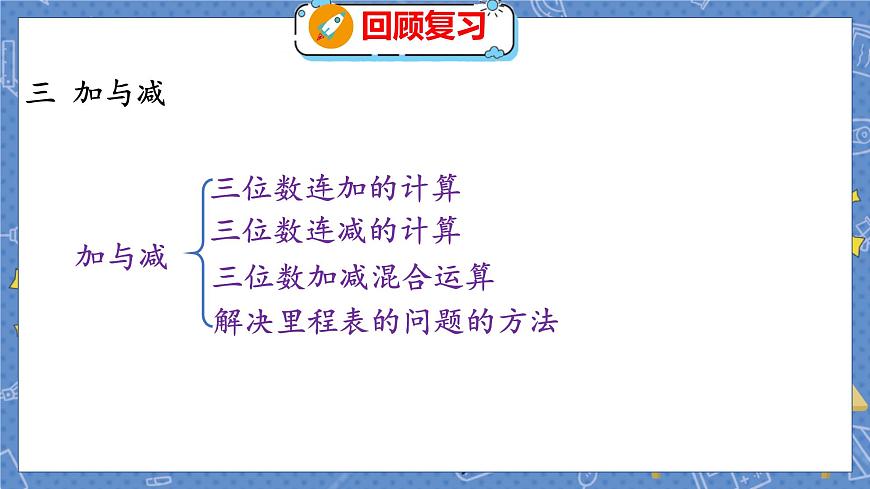 回顾复习

三 加与减

加与减
三位数连加的计算
三位数连减的计算
三位数加减混合运算
解决里程表的问题的方法